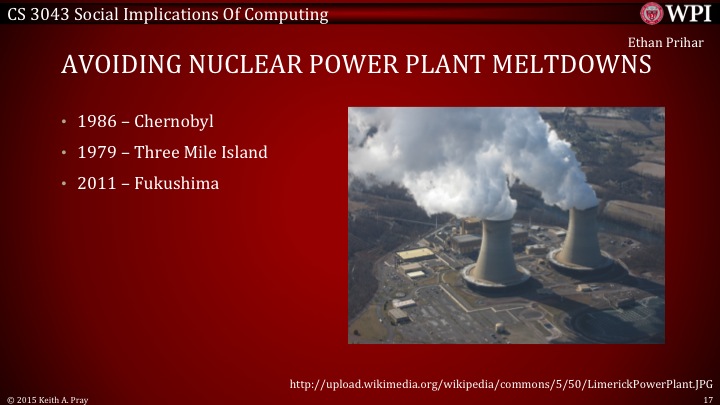 CS 3043 Social Implications Of Computing

WPI

Ethan Prihar

AVOIDING NUCLEAR POWER PLANT MELTDOWNS

• 1986 – Chernobyl
• 1979 – Three Mile Island
• 2011 – Fukushima

http://upload.wikimedia.org/wikipedia/commons/5/50/LimerickPowerPlant.JPG

© 2015 Keith A. Pray

17